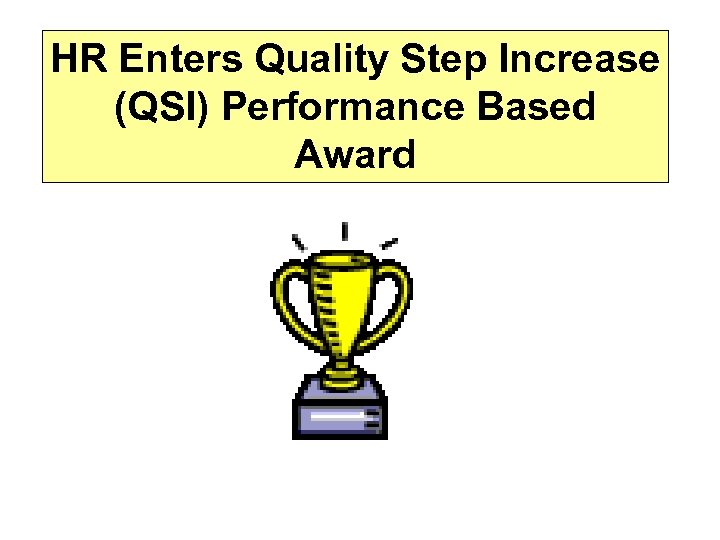 HR Enters Quality Step Increase (QSI) Performance Based Award